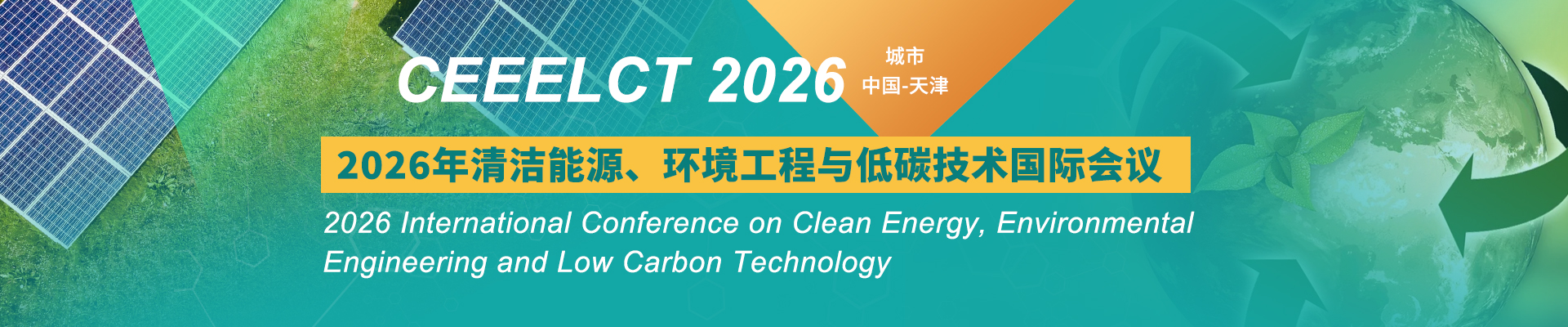 CEEELCT 2026

城市
中国-天津

2026年清洁能源、环境工程与低碳技术国际会议

2026 International Conference on Clean Energy, Environmental Engineering and Low Carbon Technology